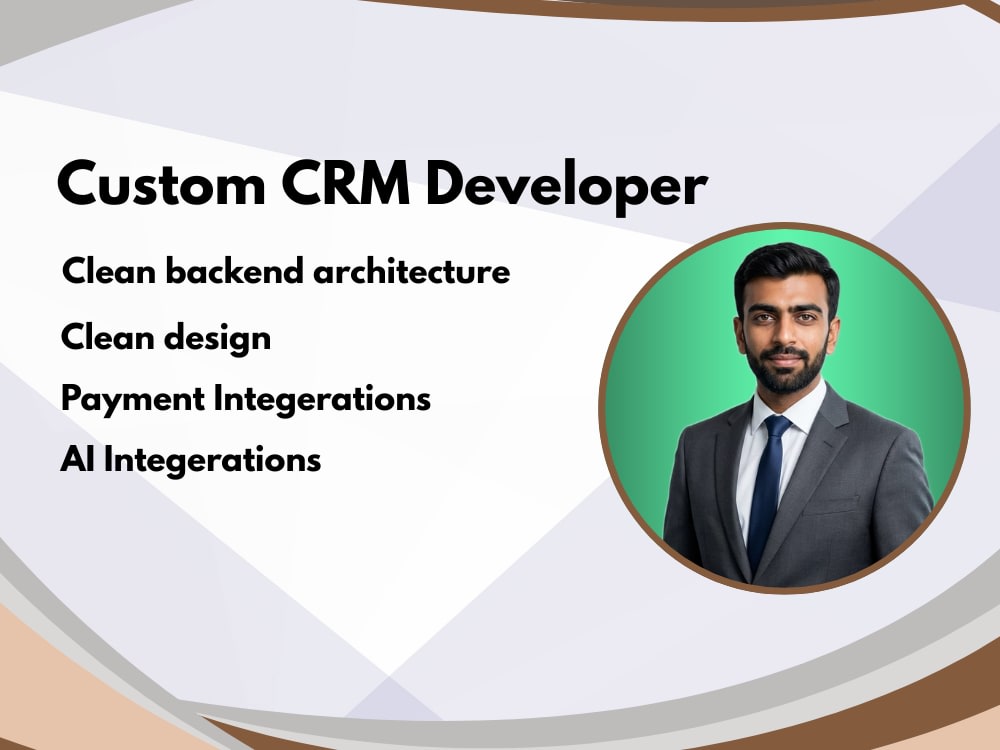 Custom CRM Developer

Clean backend architecture

Clean design

Payment Integerations

AI Integerations